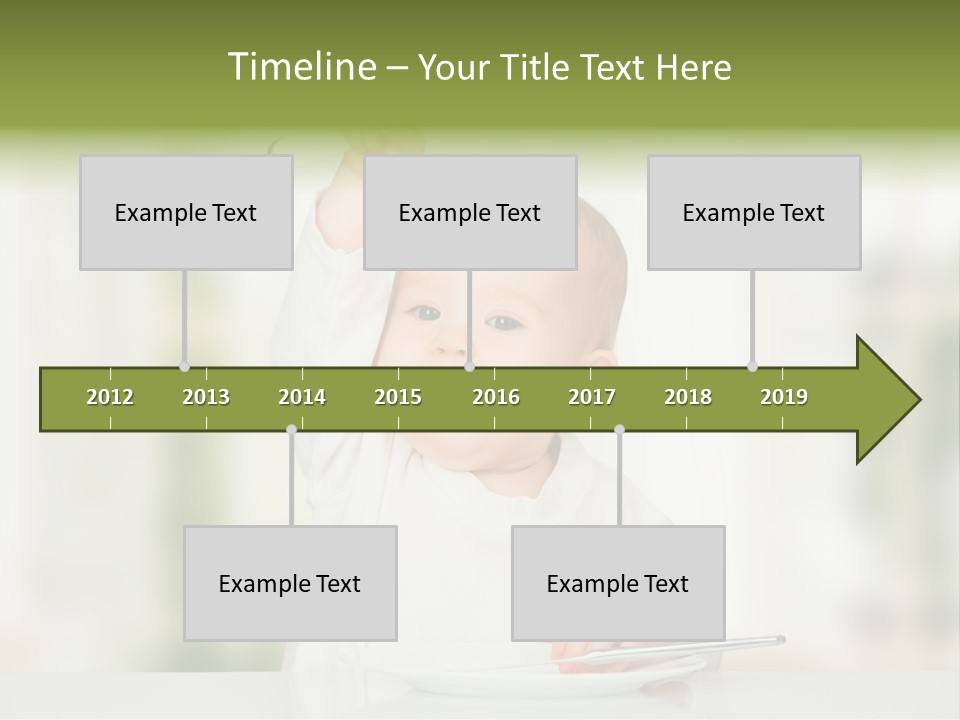 Timeline – Your Title Text Here

Example Text

Example Text

Example Text

2012
2013
2014
2015
2016
2017
2018
2019

Example Text

Example Text